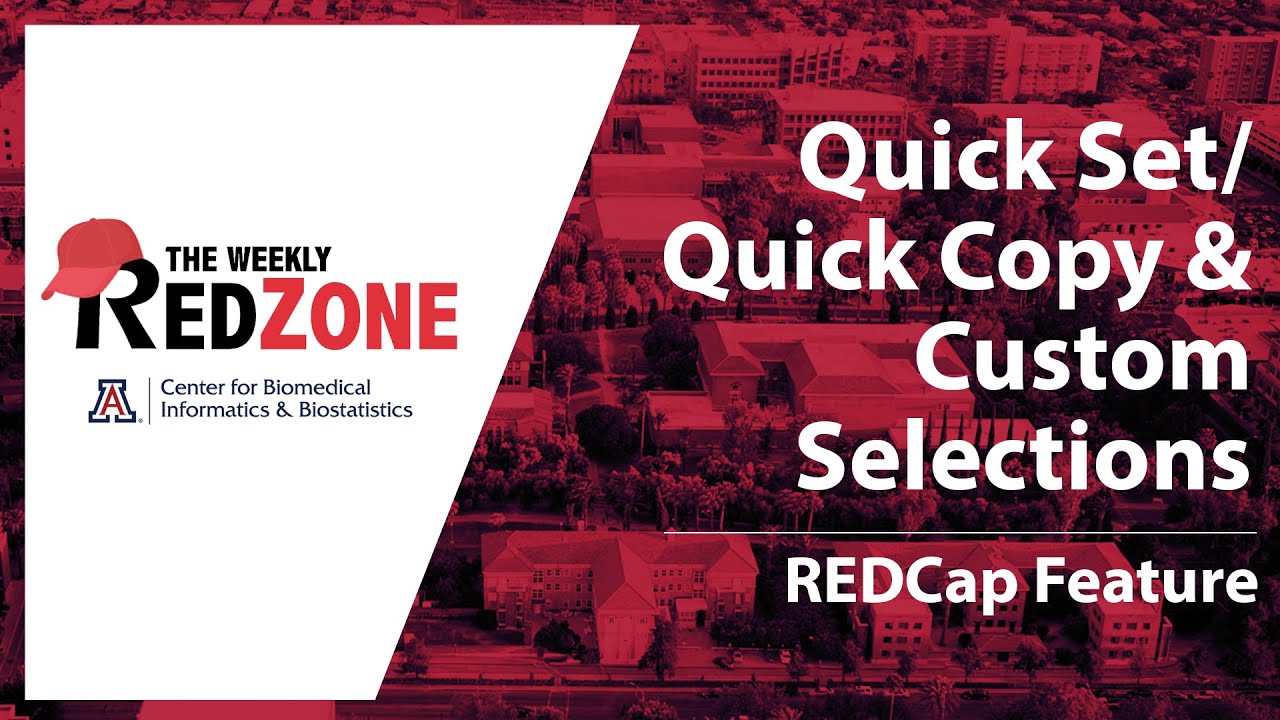 THE WEEKLY
REDZONE

A Center for Biomedical Informatics & Biostatistics

Quick Set/ Quick Copy & Custom Selections

REDCap Feature